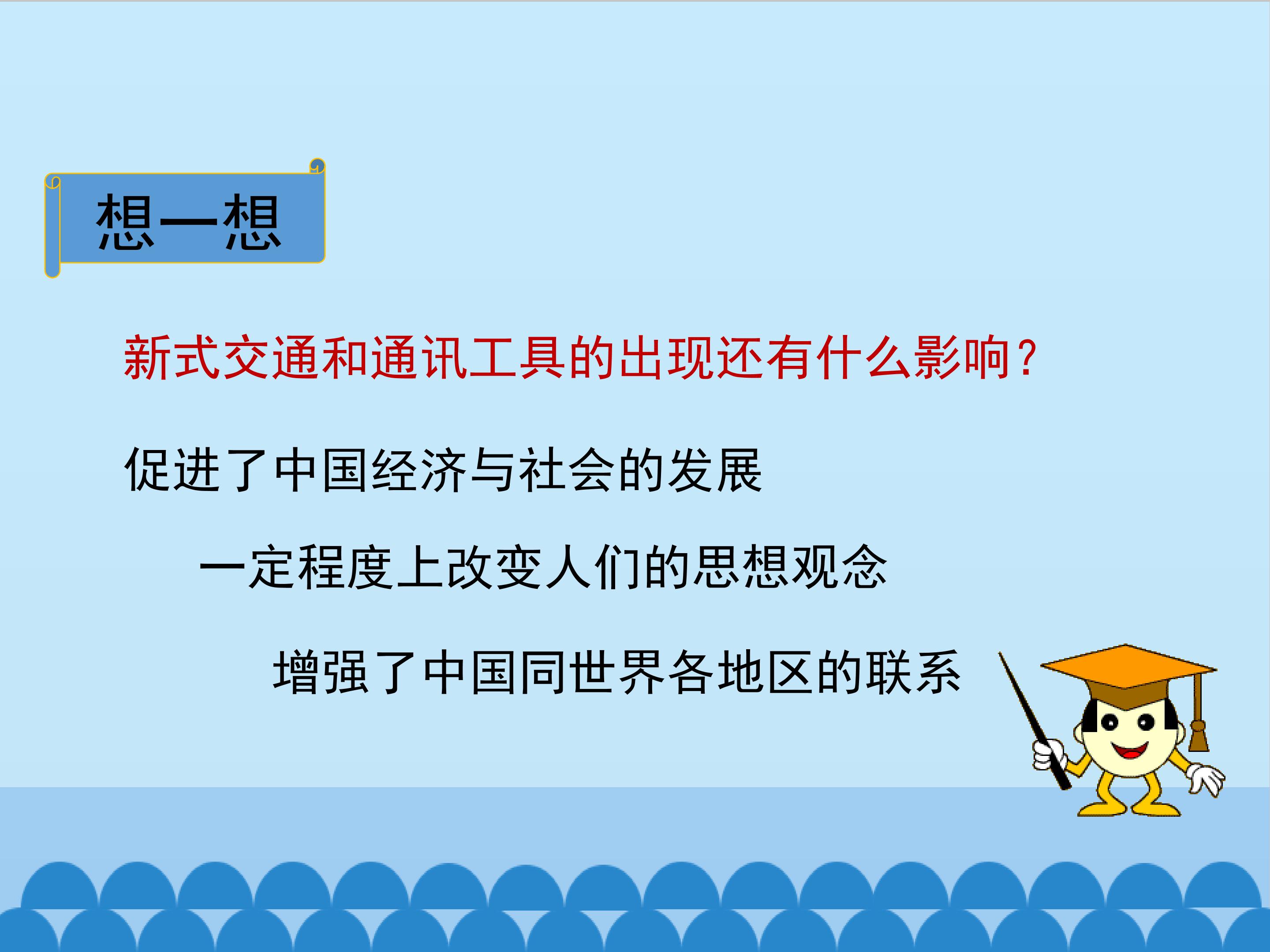 想一想

新式交通和通讯工具的出现还有什么影响?

促进了中国经济与社会的发展

一定程度上改变人们的思想观念

增强了中国同世界各地区的联系